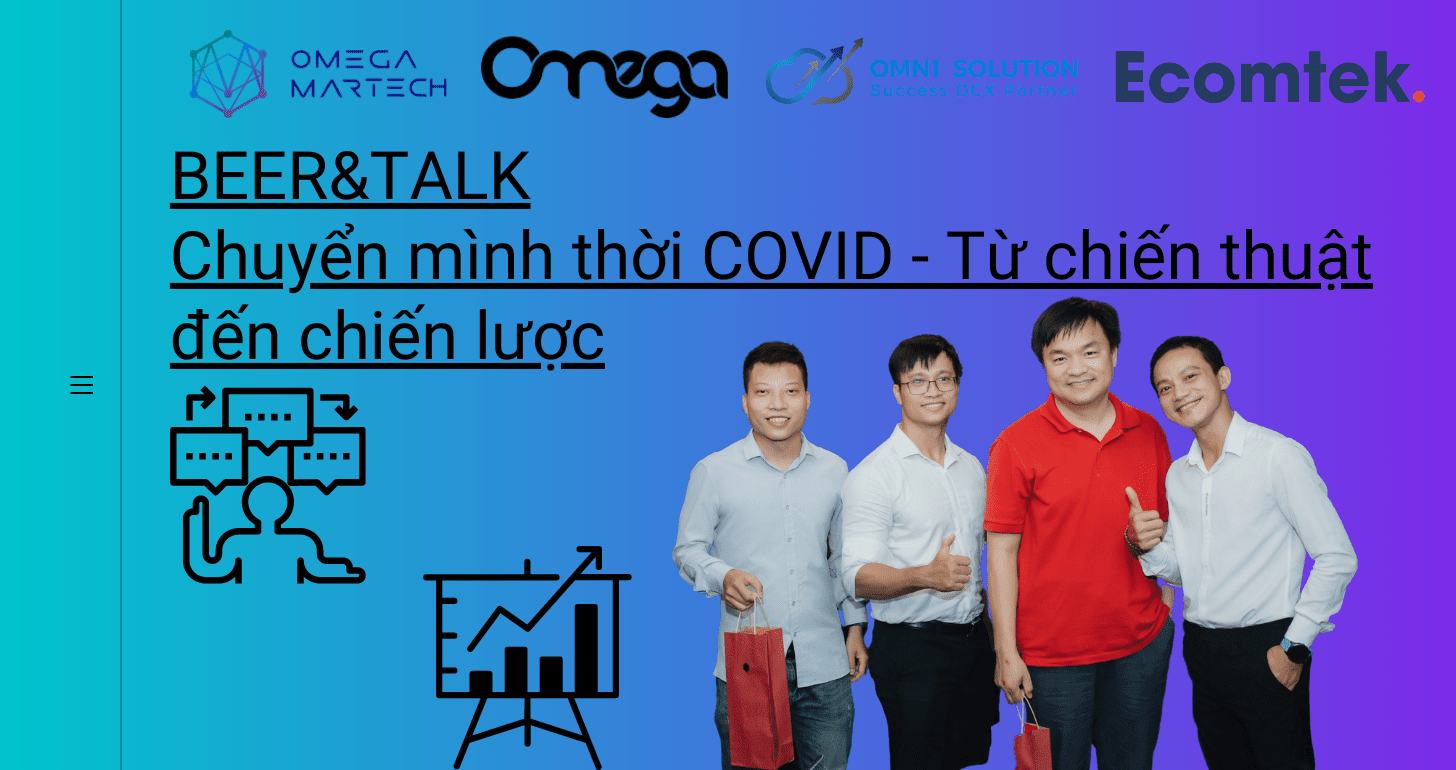 OMEGA MARTECH

Omega

OMNI SOLUTION
Success DCX Partner

Ecomtek.

BEER&TALK
Chuyển mình thời COVID - Từ chiến thuật đến chiến lược